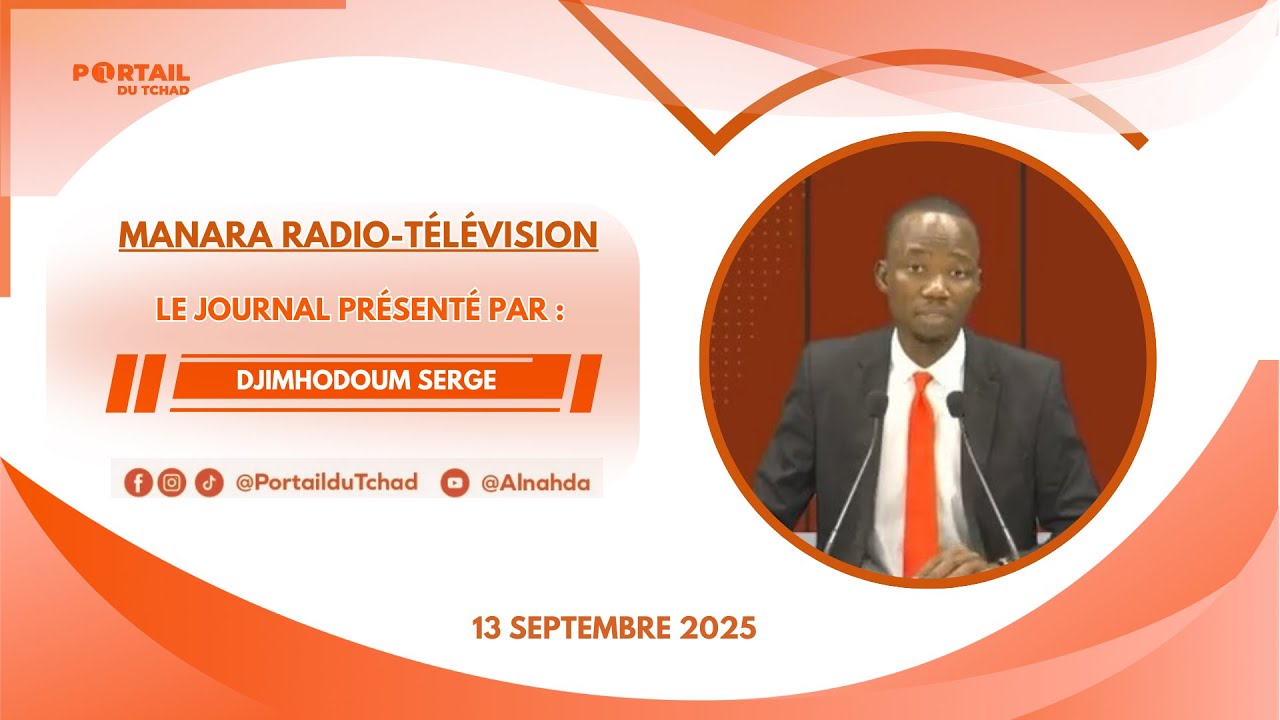 PORTAIL
DU TCHAD

MANARA RADIO-TÉLÉVISION

LE JOURNAL PRÉSENTÉ PAR :

DJIMHODOUM SERGE

@PortailduTchad @Alnahda

13 SEPTEMBRE 2025